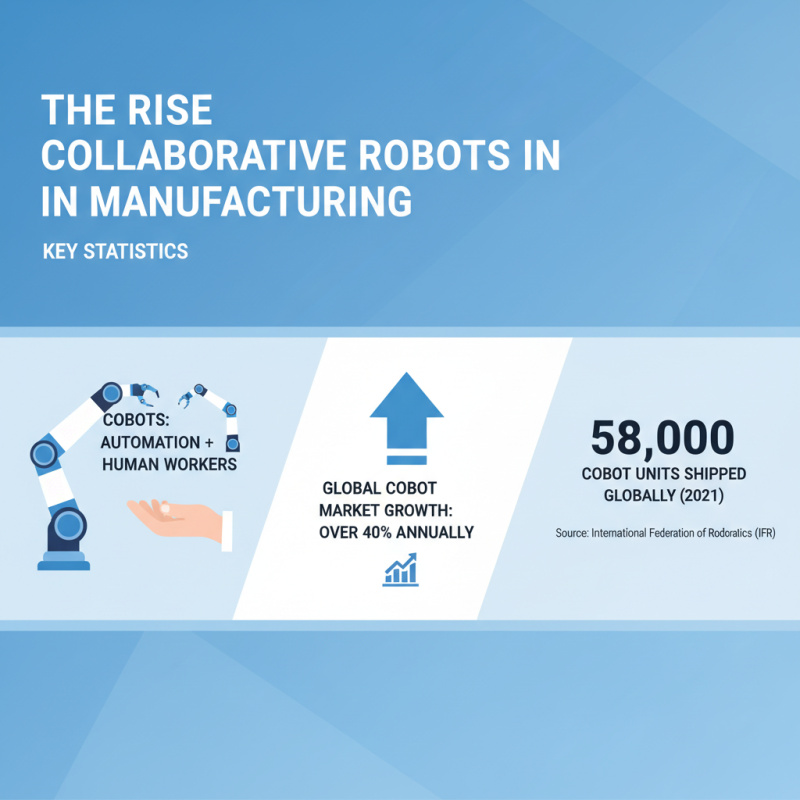 THE RISE
COLLABORATIVE ROBOTS IN
IN MANUFACTURING

KEY STATISTICS

COBOTS:
AUTOMATION +
HUMAN WORKERS

GLOBAL COBOT
MARKET GROWTH:
OVER 40% ANNUALLY

58,000
COBOT UNITS SHIPPED
GLOBALLY (2021)

Source: International Federation of Rodoratics (IFR)